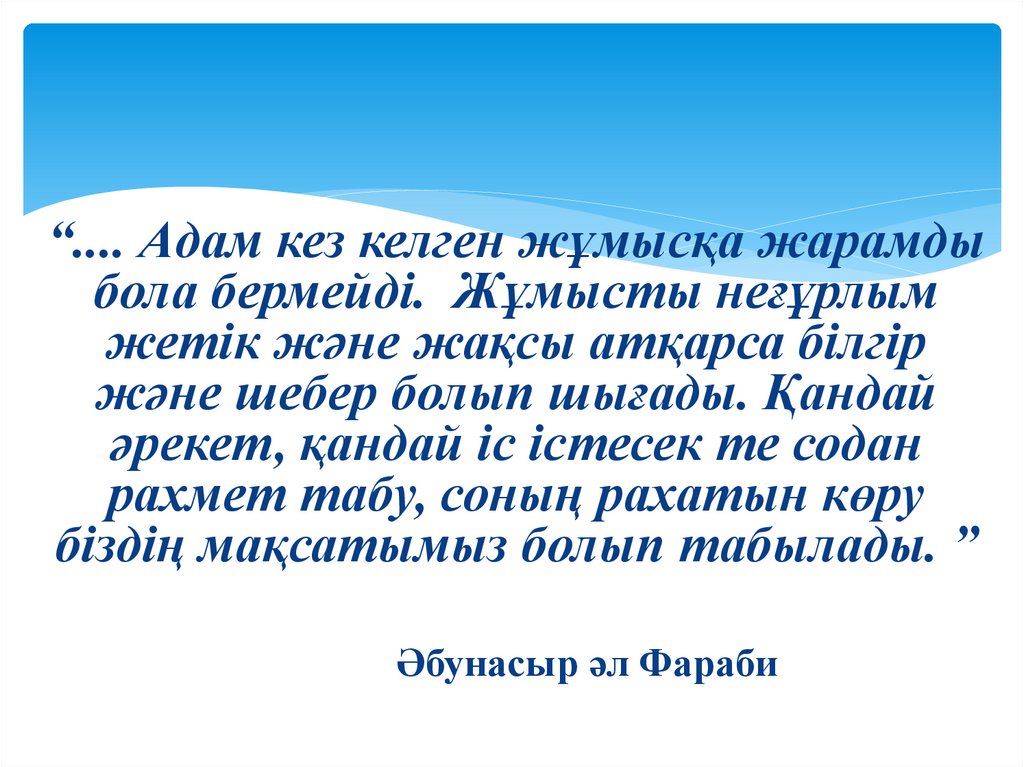 “.... Адам кез келген жұмысқа жарамды бола бермейді. Жұмысты неғұрлым жетік және жақсы атқарса білгір және шебер болып шығады. Қандай әрекет, қандай іс істесек те содан рахмет табу, соның рахатын көру біздің мақсатымыз болып табылады. ”

Әбунасыр әл Фараби